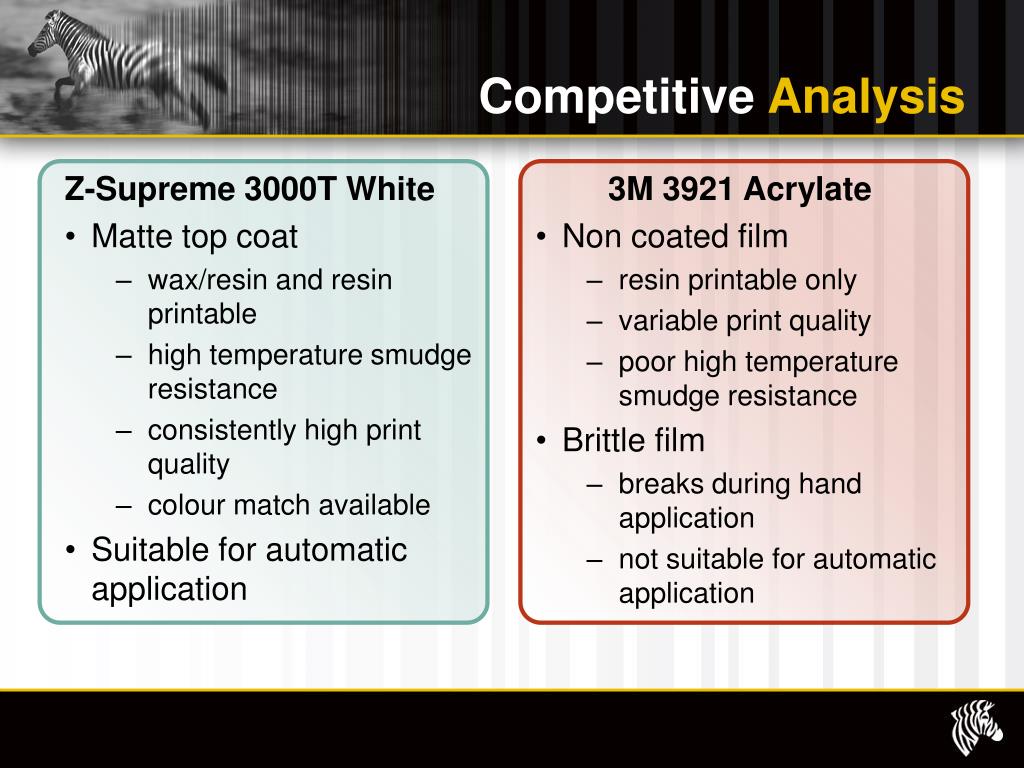 Competitive Analysis

Z-Supreme 3000T White
• Matte top coat
– wax/resin and resin printable
– high temperature smudge resistance
– consistently high print quality
– colour match available
• Suitable for automatic application

3M 3921 Acrylate
• Non coated film
– resin printable only
– variable print quality
– poor high temperature smudge resistance
• Brittle film
– breaks during hand application
– not suitable for automatic application